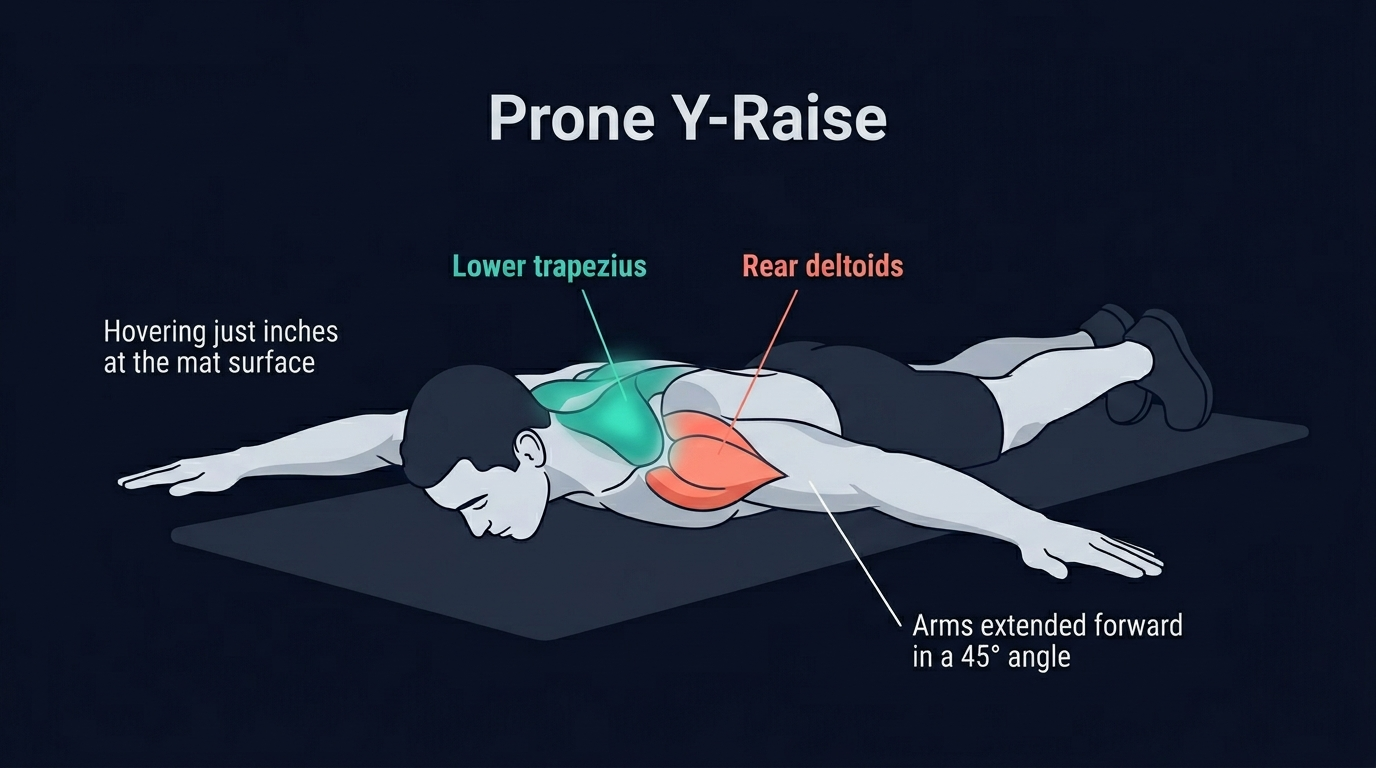 Prone Y-Raise

Lower trapezius

Rear deltoids

Hovering just inches at the mat surface

Arms extended forward in a 45° angle